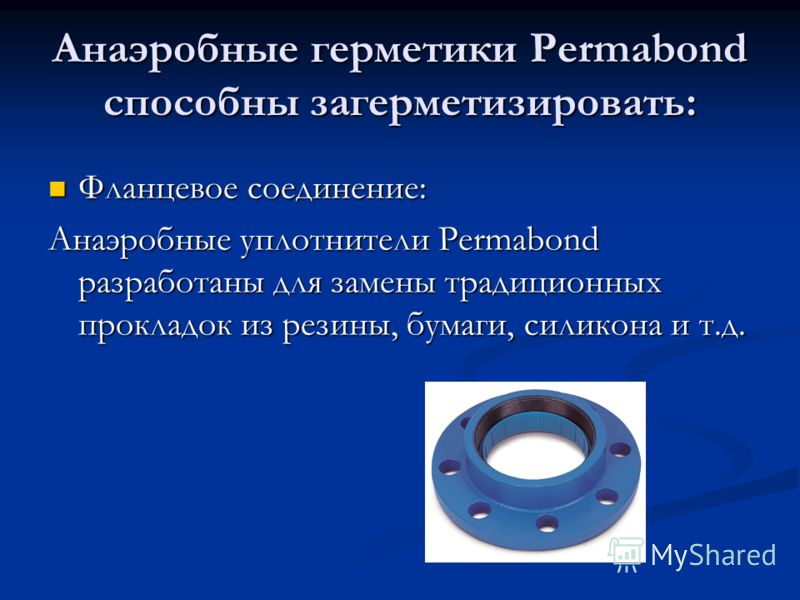 Анаэробные герметики Permabond способны загерметизировать:

Фланцевое соединение:

Анаэробные уплотнители Permabond разработаны для замены традиционных прокладок из резины, бумаги, силикона и т.д.

MyShared